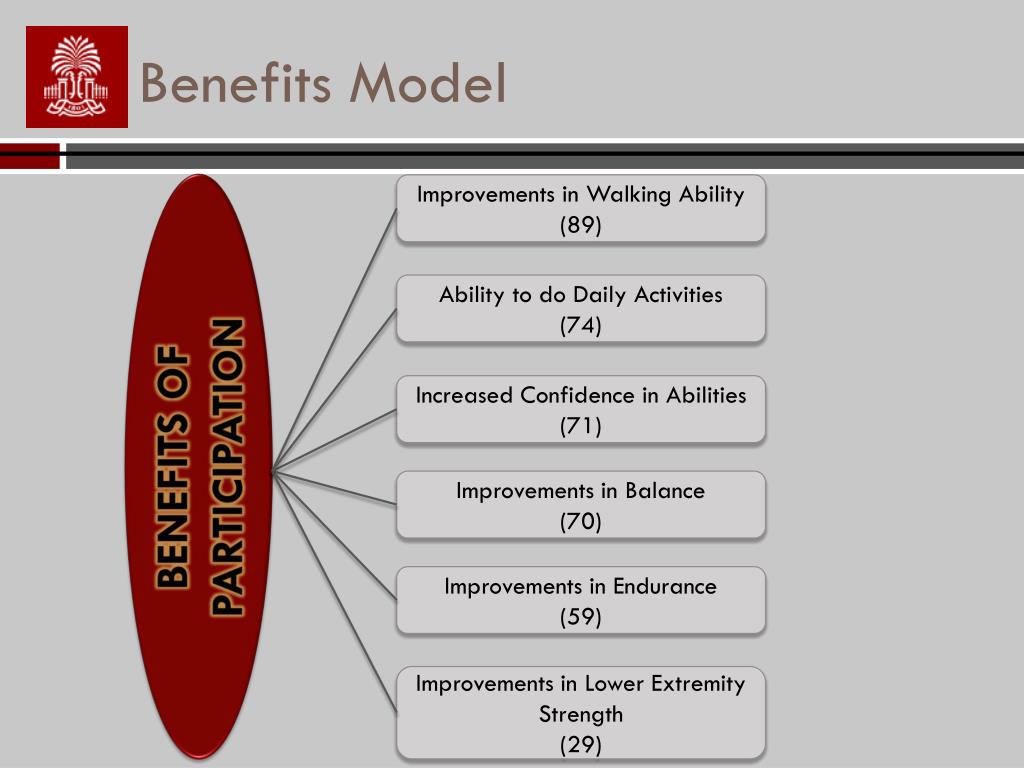 Benefits Model

BENEFITS OF PARTICIPATION

Improvements in Walking Ability (89)

Ability to do Daily Activities (74)

Increased Confidence in Abilities (71)

Improvements in Balance (70)

Improvements in Endurance (59)

Improvements in Lower Extremity Strength (29)